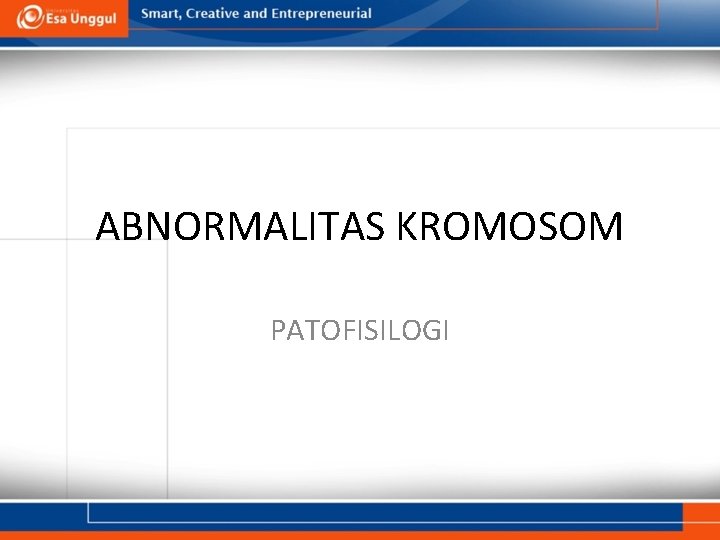 Esa Unggul

Smart, Creative and Entrepreneurial

ABNORMALITAS KROMOSOM

PATOFISILOGI